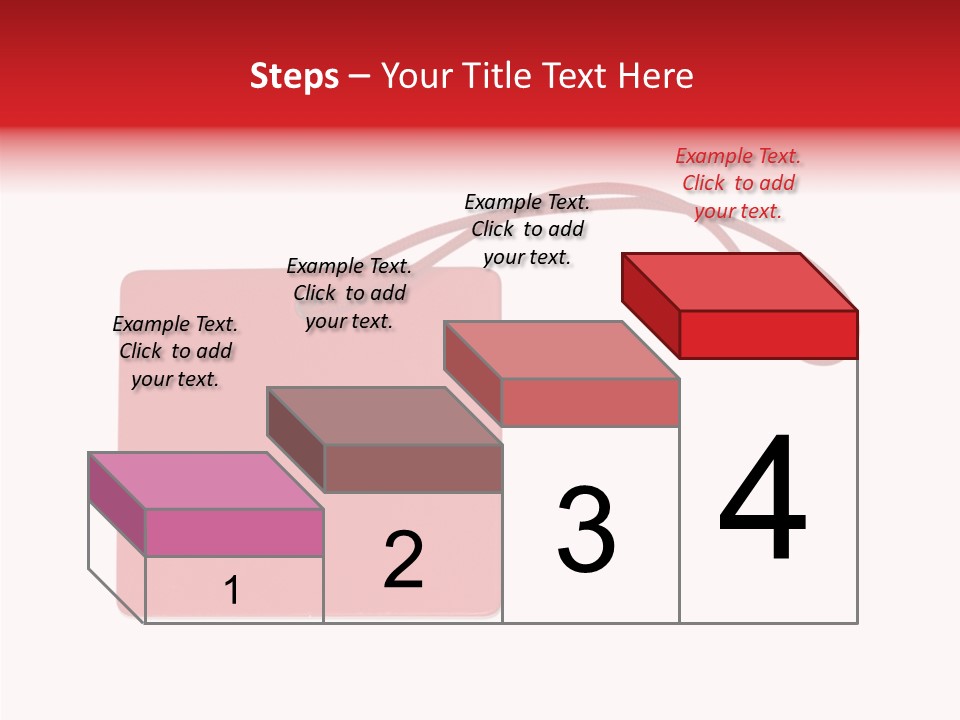 Steps – Your Title Text Here

Example Text. Click to add your text.

Example Text. Click to add your text.

Example Text. Click to add your text.

Example Text. Click to add your text.

1

2

3

4